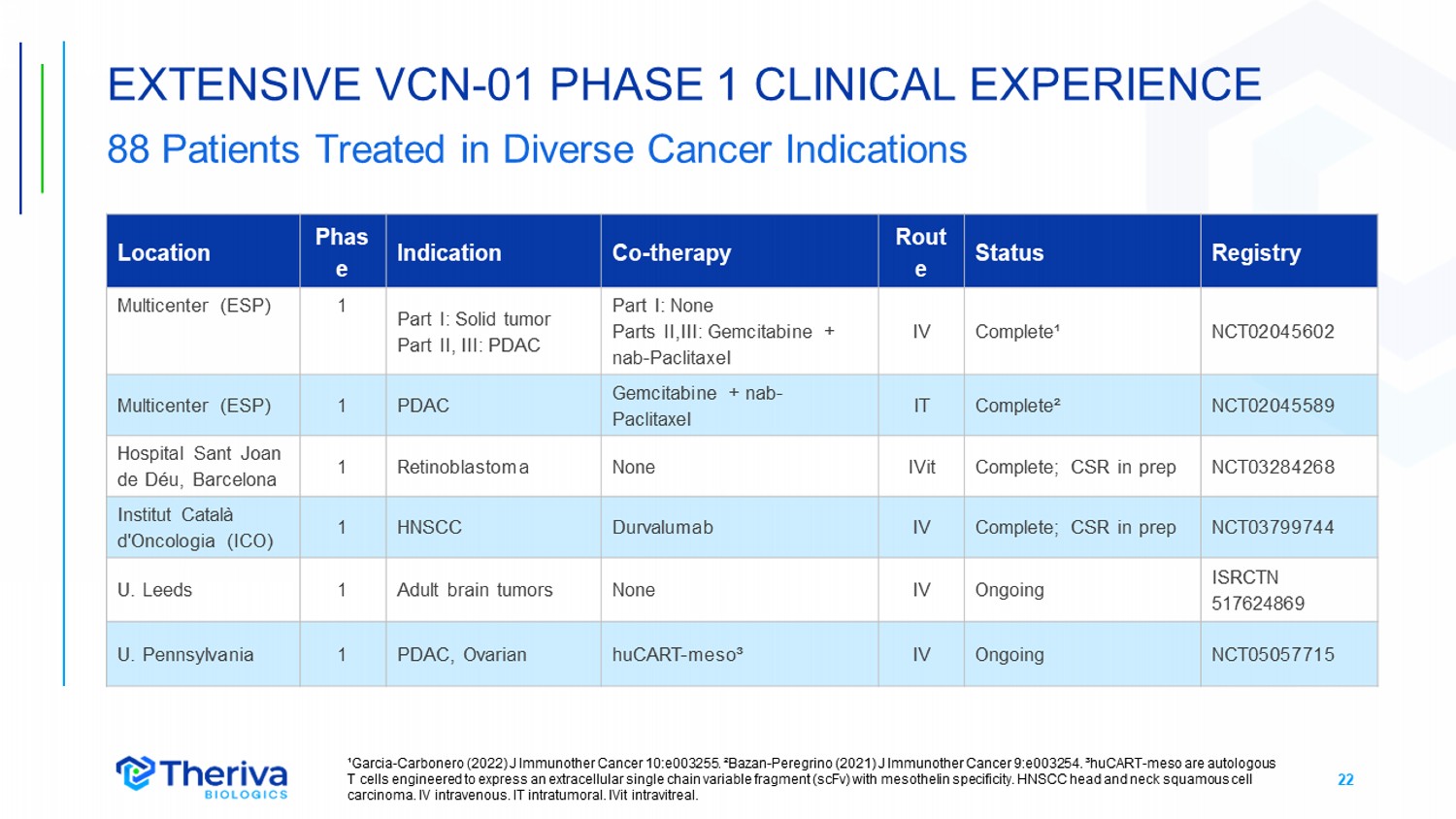 EXTENSIVE VCN-01 PHASE 1 CLINICAL EXPERIENCE

88 Patients Treated in Diverse Cancer Indications

| Location | Phase | Indication | Co-therapy | Route | Status | Registry |
|---|---|---|---|---|---|---|
| Multicenter (ESP) | 1 | Part I: Solid tumor Part II, III: PDAC | Part I: None Parts II,III: Gemcitabine + nab-Paclitaxel | IV | Complete¹ | NCT02045602 |
| Multicenter (ESP) | 1 | PDAC | Gemcitabine + nab-Paclitaxel | IT | Complete² | NCT02045589 |
| Hospital Sant Joan de Déu, Barcelona | 1 | Retinoblastoma | None | IVit | Complete; CSR in prep | NCT03284268 |
| Institut Català d'Oncologia (ICO) | 1 | HNSCC | Durvalumab | IV | Complete; CSR in prep | NCT03799744 |
| U. Leeds | 1 | Adult brain tumors | None | IV | Ongoing | ISRCTN 517624869 |
| U. Pennsylvania | 1 | PDAC, Ovarian | huCART-meso³ | IV | Ongoing | NCT05057715 |

Theriva BIOLOGICS

¹Garcia-Carbonero (2022) J Immunother Cancer 10:e003255. ²Bazan-Peregrino (2021) J Immunother Cancer 9:e003254. ³huCART-meso are autologous T cells engineered to express an extracellular single chain variable fragment (scFv) with mesothelin specificity. HNSCC head and neck squamous cell carcinoma. IV intravenous. IT intratumoral. IVit intravitreal.

22